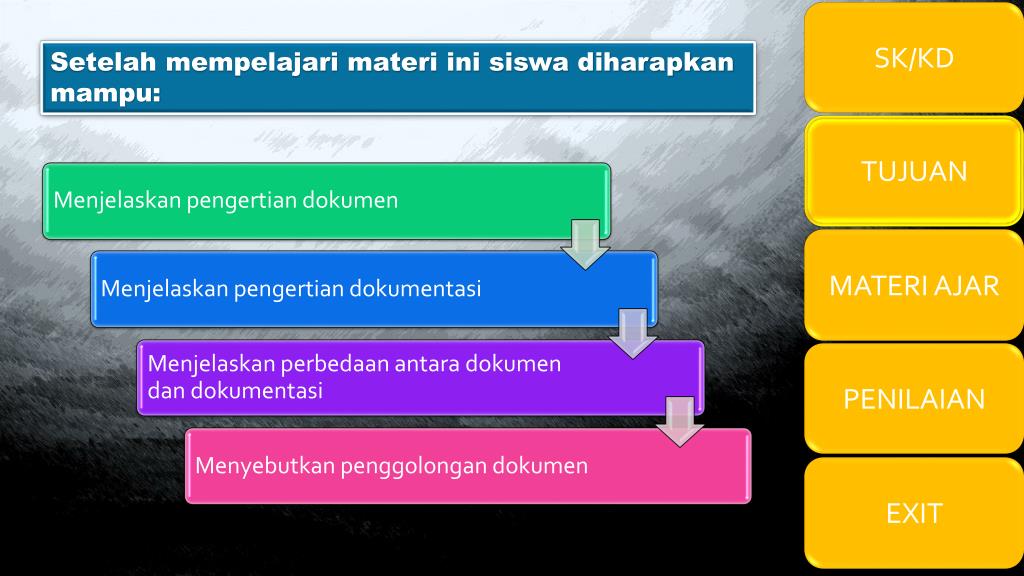 Setelah mempelajari materi ini siswa diharapkan mampu:

Menjelaskan pengertian dokumen

Menjelaskan pengertian dokumentasi

Menjelaskan perbedaan antara dokumen dan dokumentasi

Menyebutkan penggolongan dokumen

SK/KD

TUJUAN

MATERI AJAR

PENILAIAN

EXIT